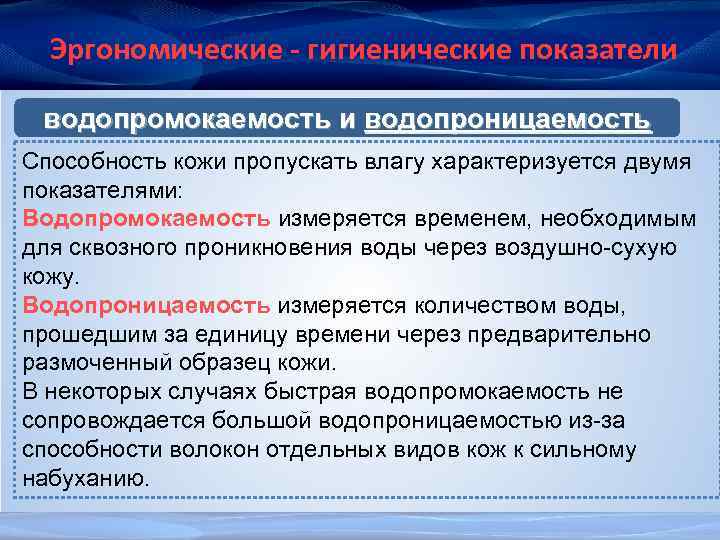 Эргономические - гигиенические показатели

водопромокаемость и водопроницаемость

Способность кожи пропускать влагу характеризуется двумя показателями:
Водопромокаемость измеряется временем, необходимым для сквозного проникновения воды через воздушно-сухую кожу.
Водопроницаемость измеряется количеством воды, прошедшим за единицу времени через предварительно размоченный образец кожи.
В некоторых случаях быстрая водопромокаемость не сопровождается большой водопроницаемостью из-за способности волокон отдельных видов кож к сильному набуханию.